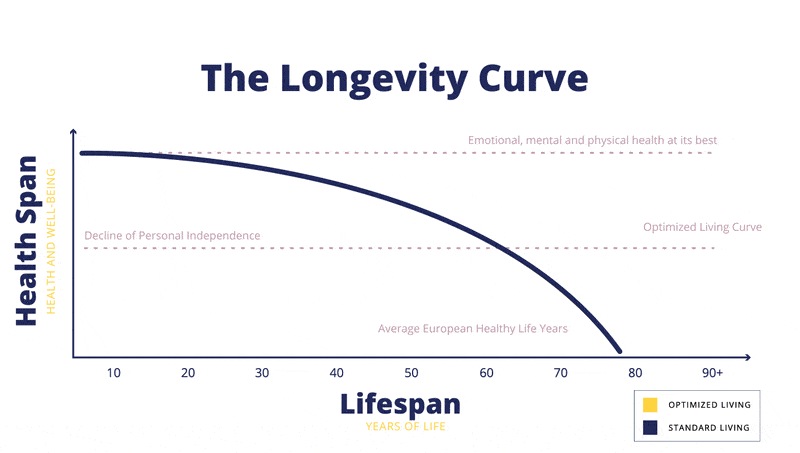 The Longevity Curve

Health Span
HEALTH AND WELL-BEING

Emotional, mental and physical health at its best

Decline of Personal Independence

Optimized Living Curve

Average European Healthy Life Years

10 20 30 40 50 60 70 80 90+

Lifespan
YEARS OF LIFE

OPTIMIZED LIVING
STANDARD LIVING